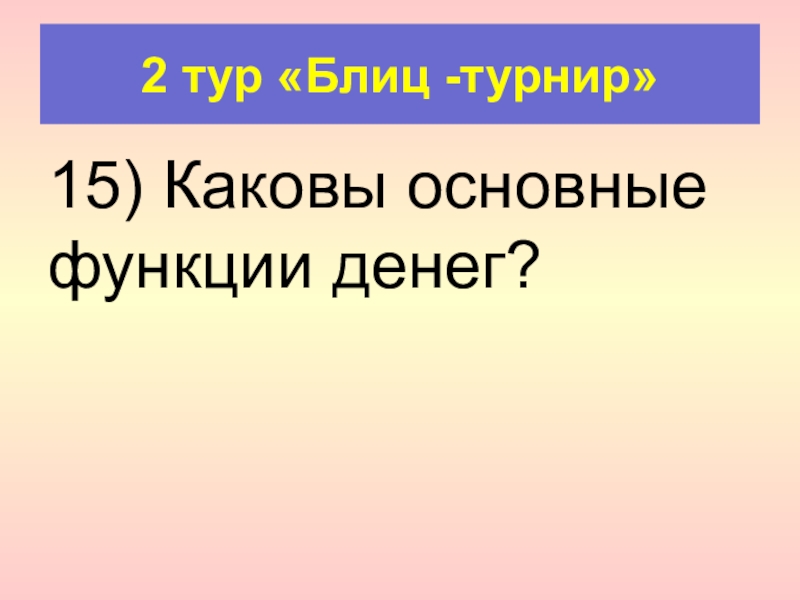 2 тур «Блиц -турнир»

15) Каковы основные функции денег?